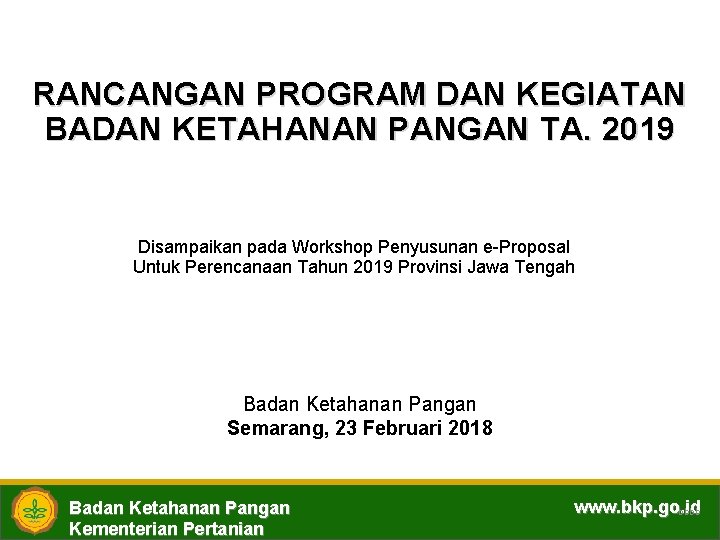 RANCANGAN PROGRAM DAN KEGIATAN BADAN KETAHANAN PANGAN TA. 2019

Disampaikan pada Workshop Penyusunan e-Proposal Untuk Perencanaan Tahun 2019 Provinsi Jawa Tengah

Badan Ketahanan Pangan
Semarang, 23 Februari 2018

Badan Ketahanan Pangan
Kementerian Pertanian

www.bkp.go.id